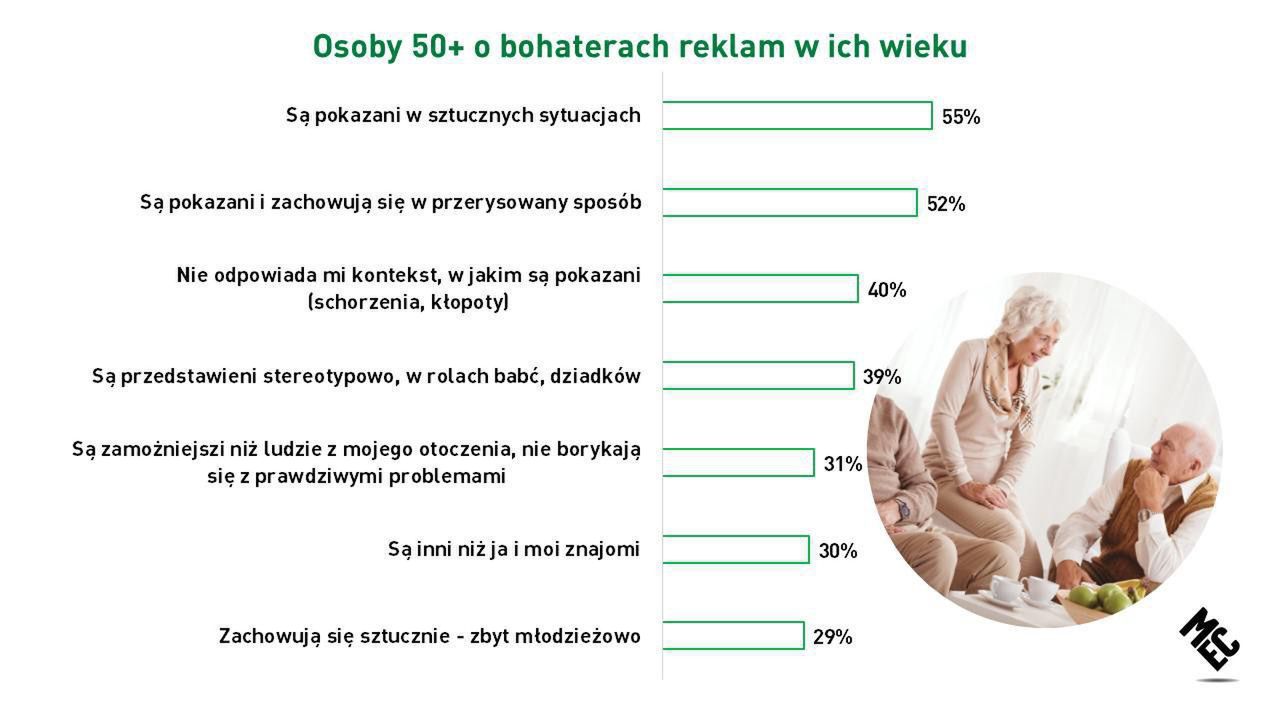 Osoby 50+ o bohaterach reklam w ich wieku

Są pokazani w sztucznych sytuacjach 55%

Są pokazani i zachowują się w przerysowany sposób 52%

Nie odpowiada mi kontekst, w jakim są pokazani (schorzenia, kłopoty) 40%

Są przedstawieni stereotypowo, w rolach babć, dziadków 39%

Są zamożniejszi niż ludzie z mojego otoczenia, nie borykają się z prawdziwymi problemami 31%

Są inni niż ja i moi znajomi 30%

Zachowują się sztucznie - zbyt młodzieżowo 29%

MEC